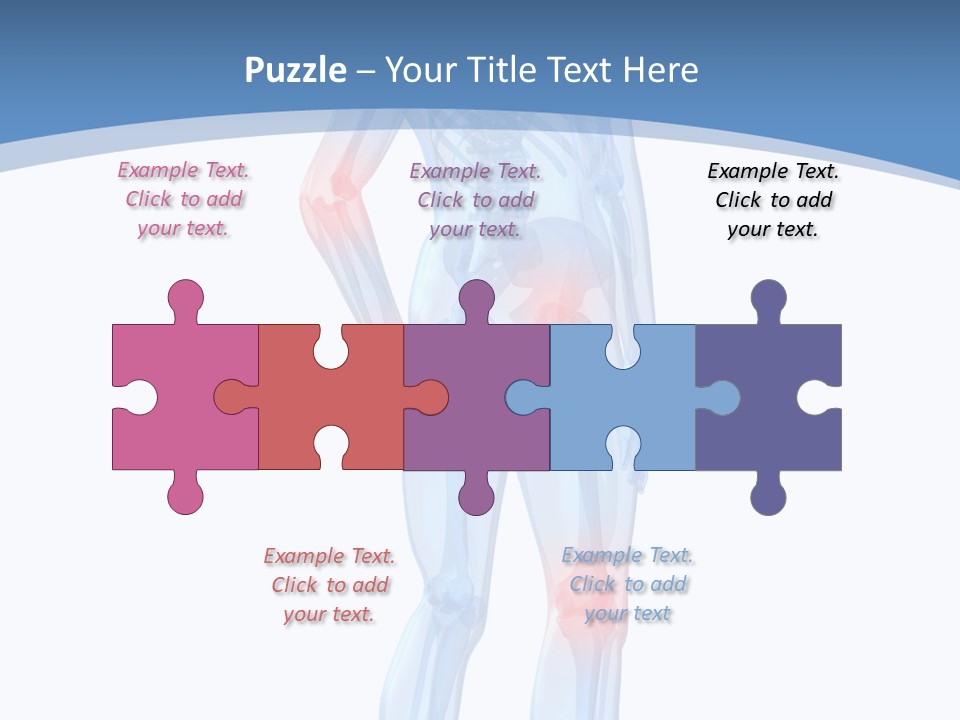 Puzzle – Your Title Text Here

Example Text. Click to add your text.

Example Text. Click to add your text.

Example Text. Click to add your text.

Example Text. Click to add your text.

Example Text. Click to add your text